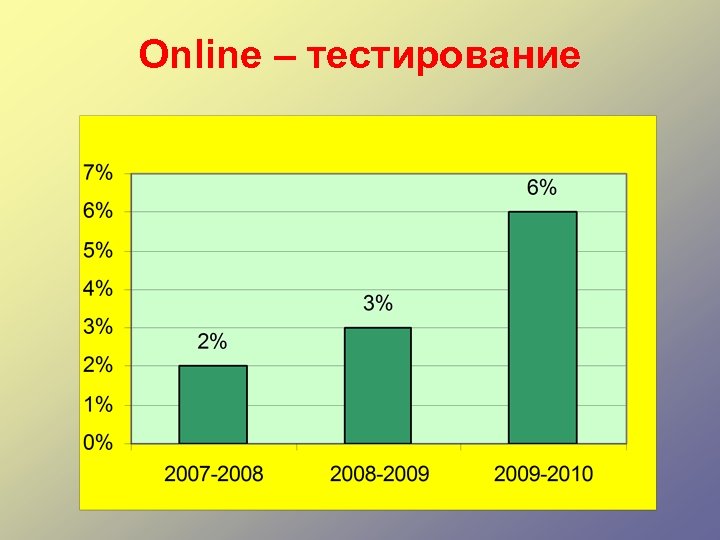 Online – тестирование

7%
6%
5%
4%
3%
2%
1%
0%

2%
3%
6%

2007-2008
2008-2009
2009-2010